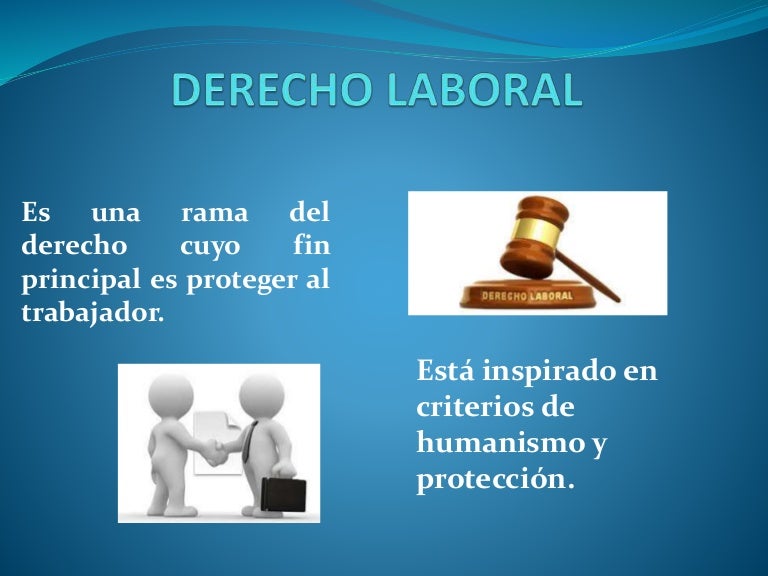 DERECHO LABORAL

Es una rama del derecho cuyo fin principal es proteger al trabajador.

DERECHO LABORAL

Está inspirado en criterios de humanismo y protección.